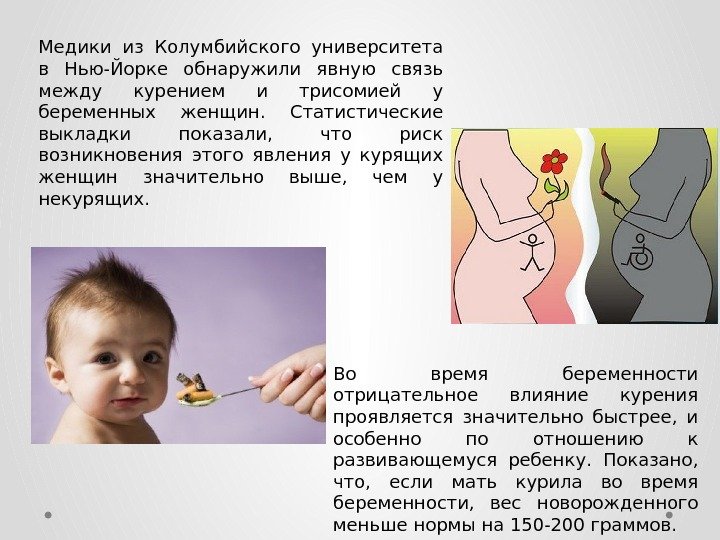 Медики из Колумбийского университета в Нью-Йорке обнаружили явную связь между курением и трисомией у беременных женщин. Статистические выкладки показали, что риск возникновения этого явления у курящих женщин значительно выше, чем у некурящих.

Во время беременности отрицательное влияние курения проявляется значительно быстрее, и особенно по отношению к развивающемуся ребенку. Показано, что, если мать курила во время беременности, вес новорожденного меньше нормы на 150-200 граммов.